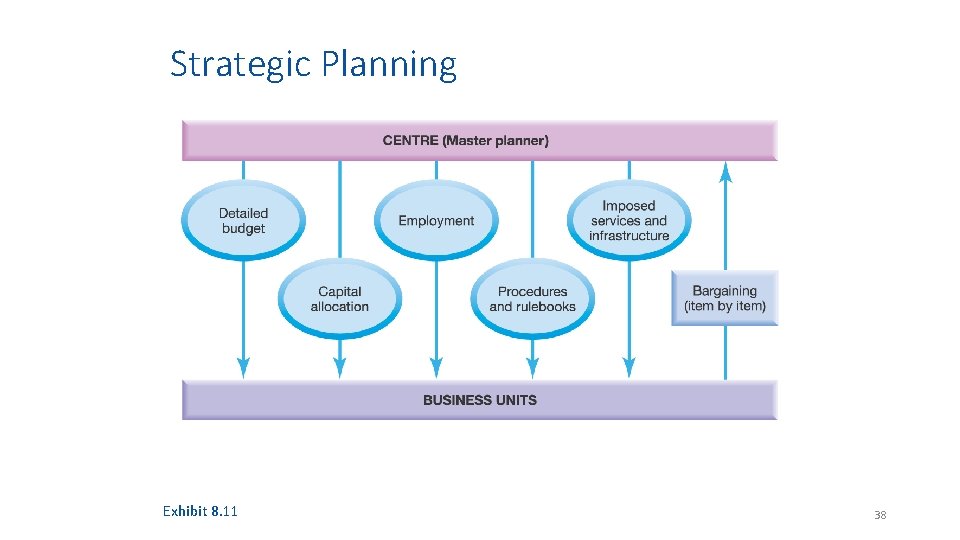 Strategic Planning

CENTRE (Master planner)

Detailed budget

Employment

Imposed services and infrastructure

Capital allocation

Procedures and rulebooks

Bargaining (item by item)

BUSINESS UNITS

Exhibit 8.11

38